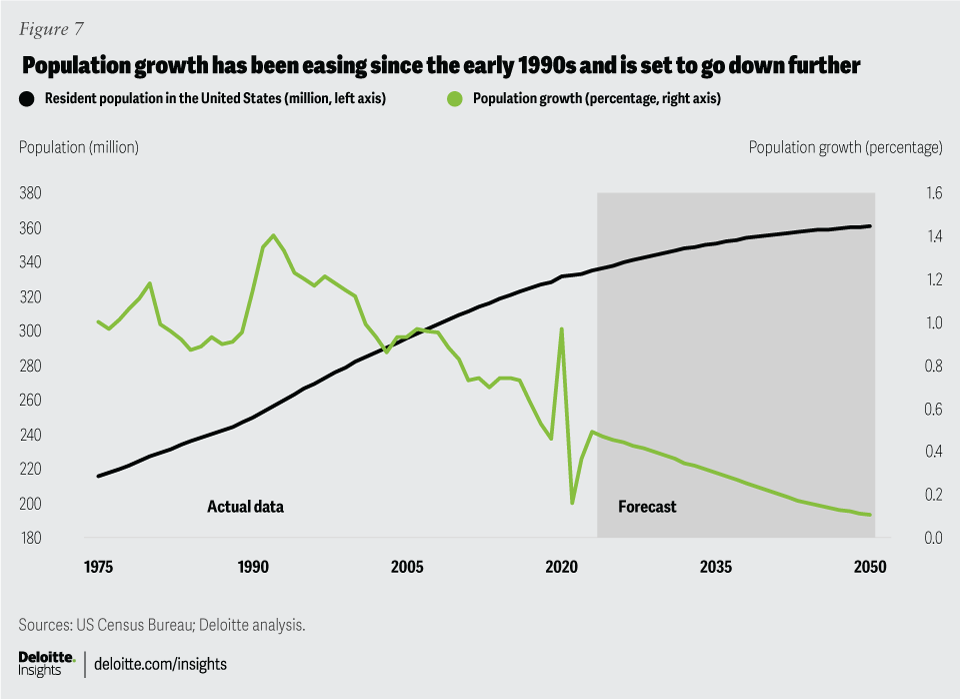 Figure 7

Population growth has been easing since the early 1990s and is set to go down further

Resident population in the United States (million, left axis)

Population growth (percentage, right axis)

Population (million)

Population growth (percentage)

380
360
340
320
300
280
260
240
220
200
180

1.6
1.4
1.2
1.0
0.8
0.6
0.4
0.2
0.0

Actual data

Forecast

1975
1990
2005
2020
2035
2050

Sources: US Census Bureau; Deloitte analysis.

Deloitte. Insights | deloitte.com/insights